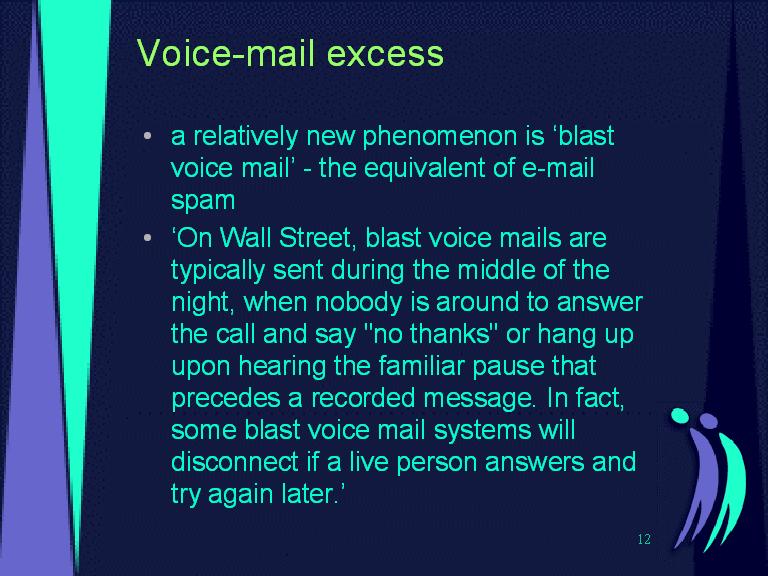 Voice-mail excess

• a relatively new phenomenon is ‘blast voice mail’ - the equivalent of e-mail spam

• ‘On Wall Street, blast voice mails are typically sent during the middle of the night, when nobody is around to answer the call and say "no thanks" or hang up upon hearing the familiar pause that precedes a recorded message. In fact, some blast voice mail systems will disconnect if a live person answers and try again later.’

12